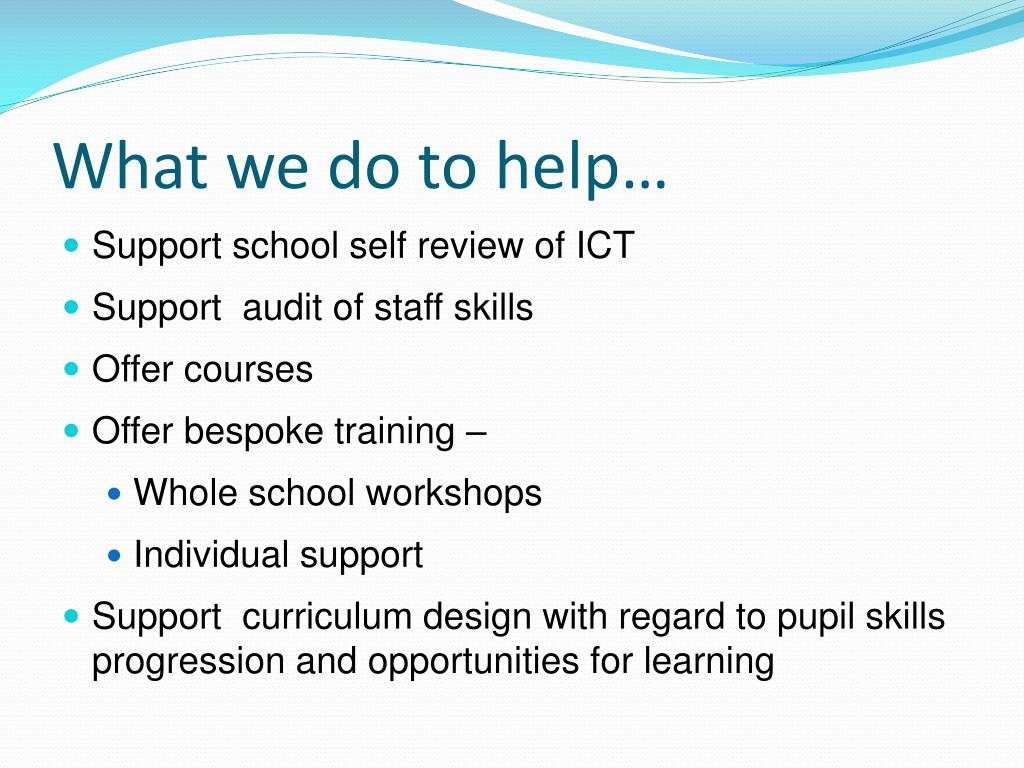 What we do to help…

- Support school self review of ICT
- Support  audit of staff skills
- Offer courses
- Offer bespoke training –
  - Whole school workshops
  - Individual support
- Support  curriculum design with regard to pupil skills progression and opportunities for learning